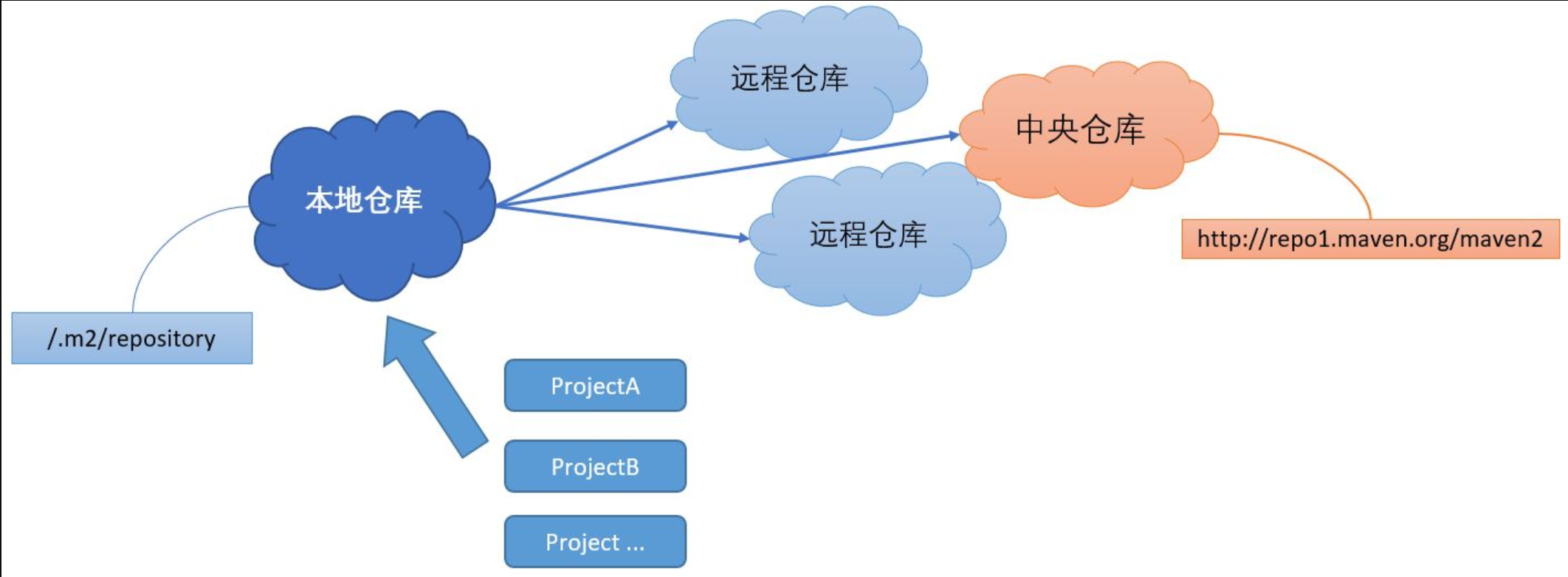 远程仓库

中央仓库

本地仓库

远程仓库

http://repo1.maven.org/maven2

/.m2/repository

ProjectA

ProjectB

Project ...